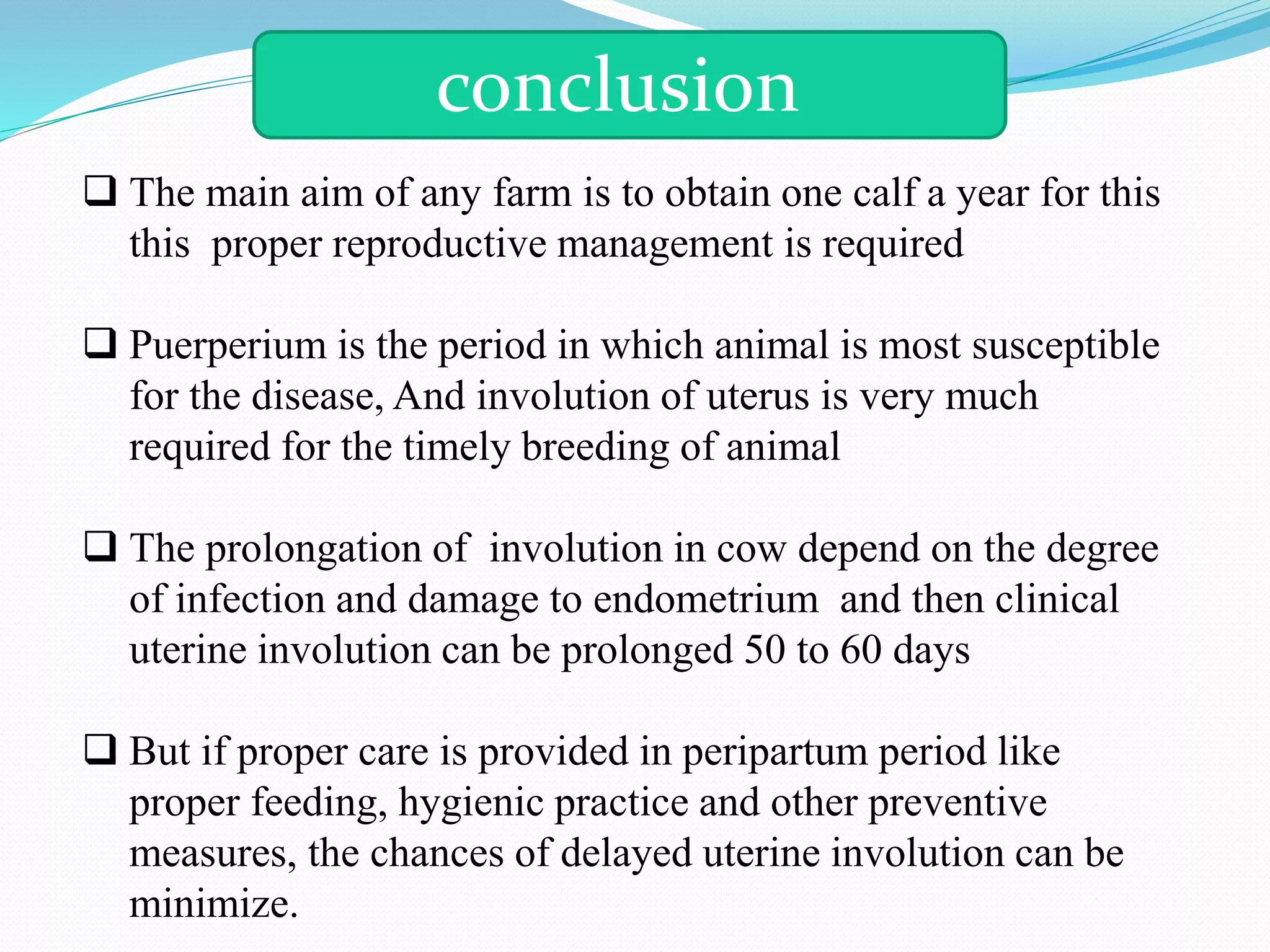 conclusion

❑ The main aim of any farm is to obtain one calf a year for this this proper reproductive management is required

❑ Puerperium is the period in which animal is most susceptible for the disease, And involution of uterus is very much required for the timely breeding of animal

❑ The prolongation of involution in cow depend on the degree of infection and damage to endometrium and then clinical uterine involution can be prolonged 50 to 60 days

❑ But if proper care is provided in peripartum period like proper feeding, hygienic practice and other preventive measures, the chances of delayed uterine involution can be minimize.